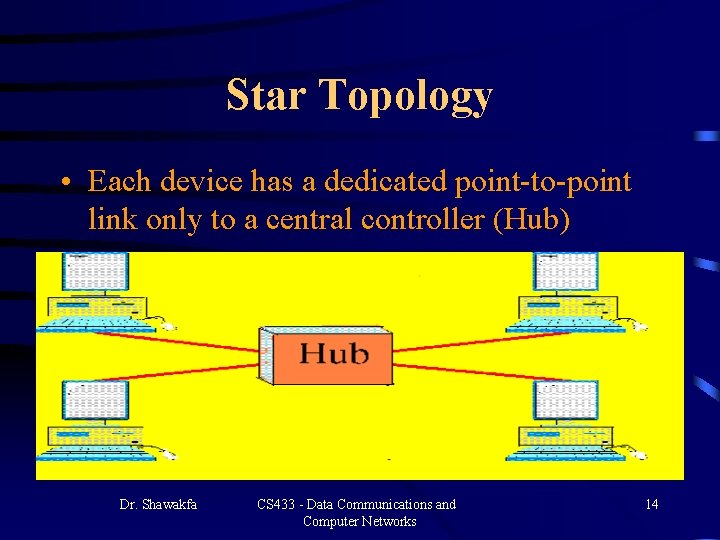 Star Topology

• Each device has a dedicated point-to-point link only to a central controller (Hub)

Hub

Dr. Shawakfa

CS433 - Data Communications and Computer Networks

14